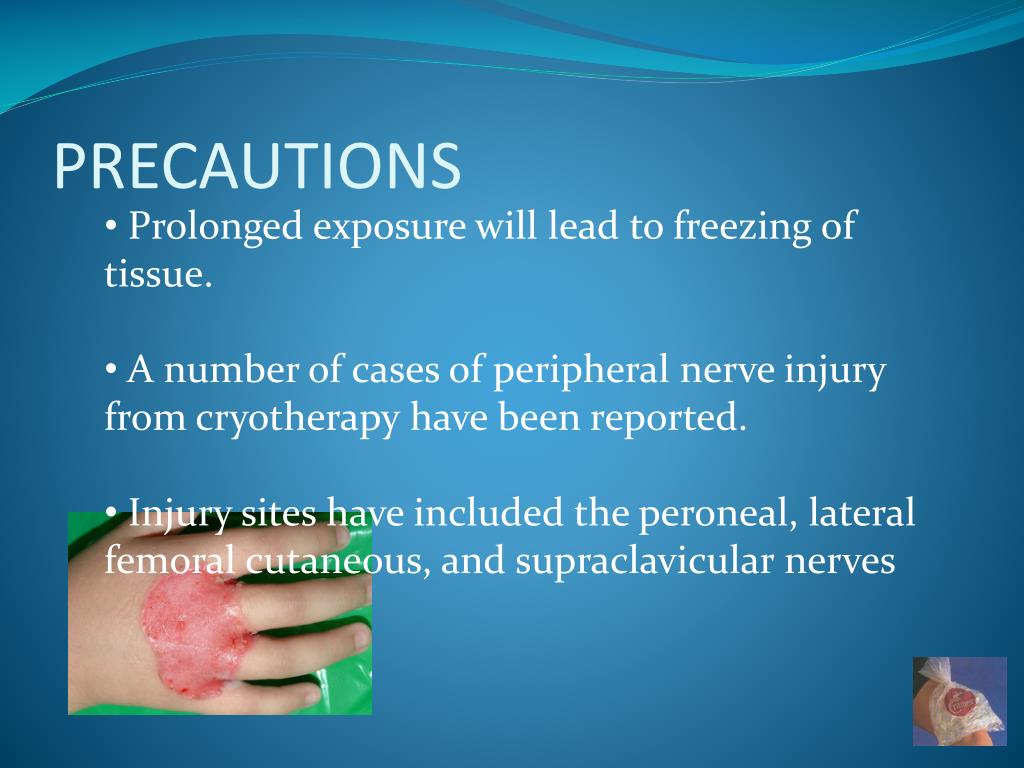 PRECAUTIONS

• Prolonged exposure will lead to freezing of tissue.

• A number of cases of peripheral nerve injury from cryotherapy have been reported.

• Injury sites have included the peroneal, lateral femoral cutaneous, and supraclavicular nerves